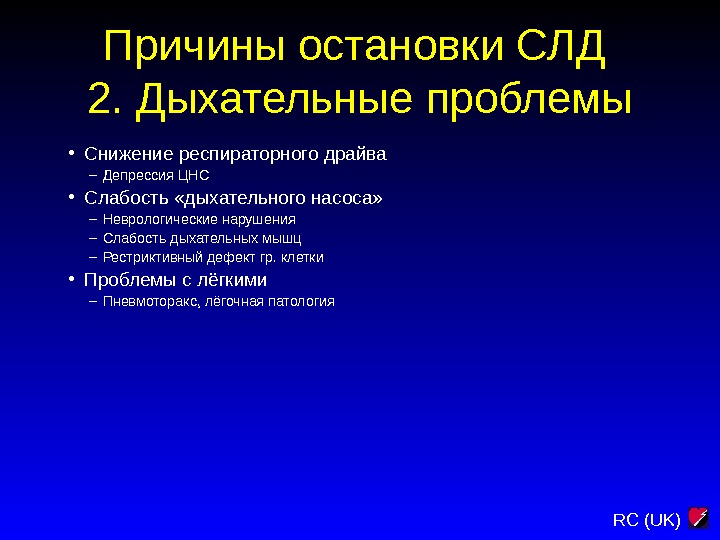 Причины остановки СЛД
2. Дыхательные проблемы

• Снижение респираторного драйва
– Депрессия ЦНС
• Слабость «дыхательного насоса»
– Неврологические нарушения
– Слабость дыхательных мышц
– Рестриктивный дефект гр. клетки
• Проблемы с лёгкими
– Пневмоторакс, лёгочная патология

RC (UK)